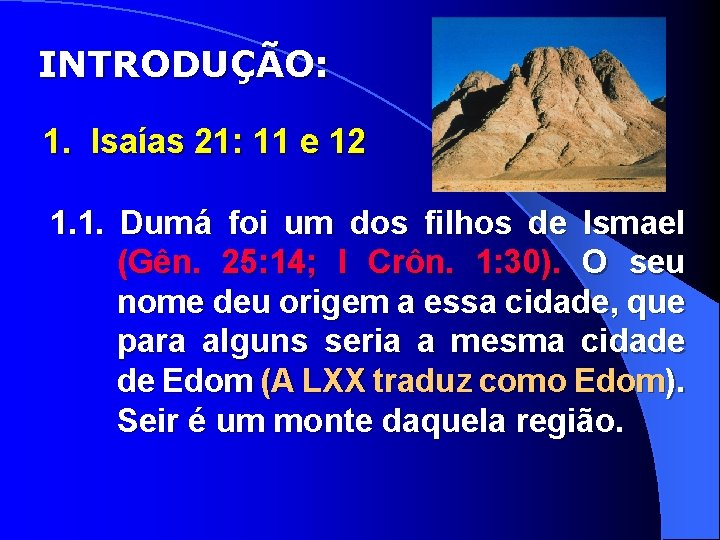 INTRODUÇÃO:

1. Isaías 21: 11 e 12

1.1. Dumá foi um dos filhos de Ismael (Gên. 25:14; I Crôn. 1:30). O seu nome deu origem a essa cidade, que para alguns seria a mesma cidade de Edom (A LXX traduz como Edom). Seir é um monte daquela região.